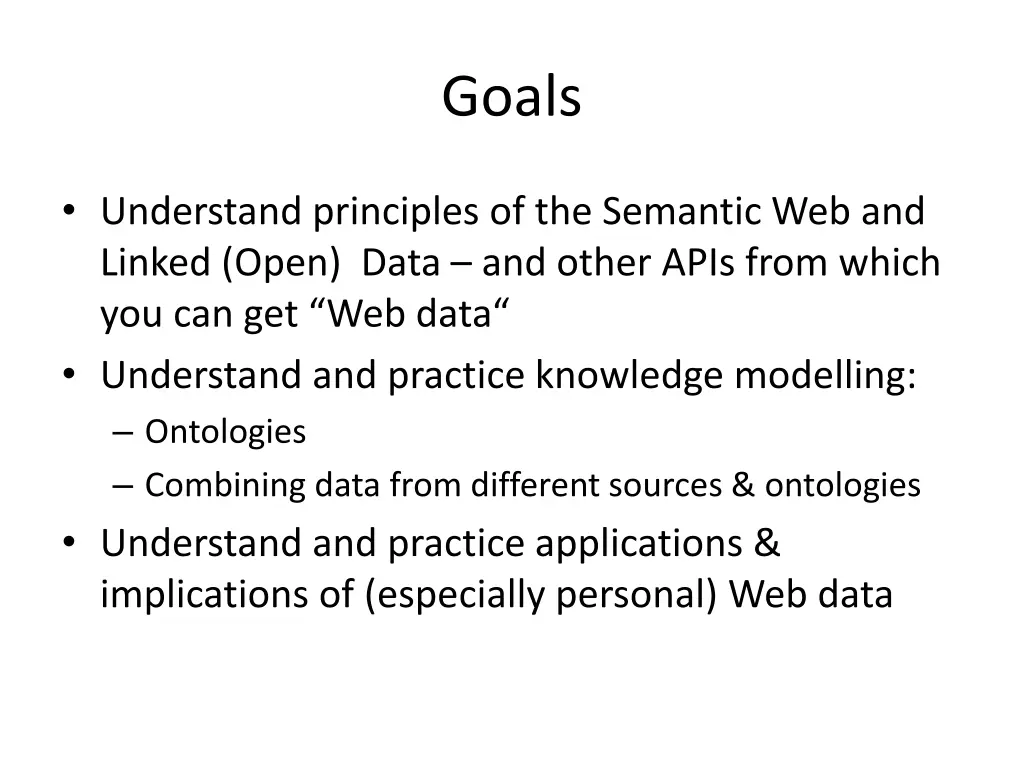 Goals

• Understand principles of the Semantic Web and Linked (Open) Data – and other APIs from which you can get “Web data“
• Understand and practice knowledge modelling:
– Ontologies
– Combining data from different sources & ontologies
• Understand and practice applications & implications of (especially personal) Web data